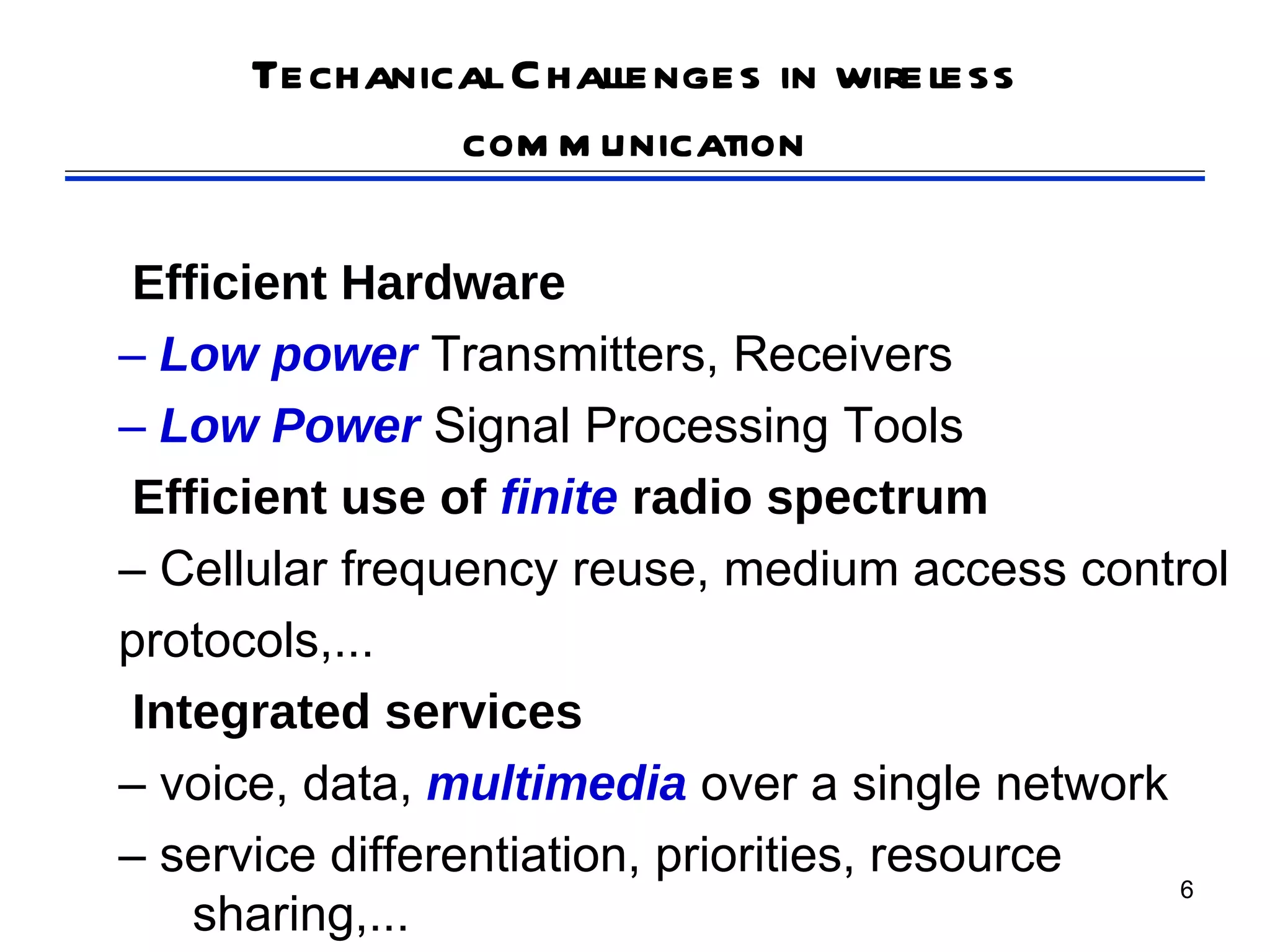 TECHANICAL CHALLENGES IN WIRELESS COMMUNICATION

Efficient Hardware

– Low power Transmitters, Receivers

– Low Power Signal Processing Tools

Efficient use of finite radio spectrum

– Cellular frequency reuse, medium access control protocols,...

Integrated services

– voice, data, multimedia over a single network

– service differentiation, priorities, resource sharing,...

6